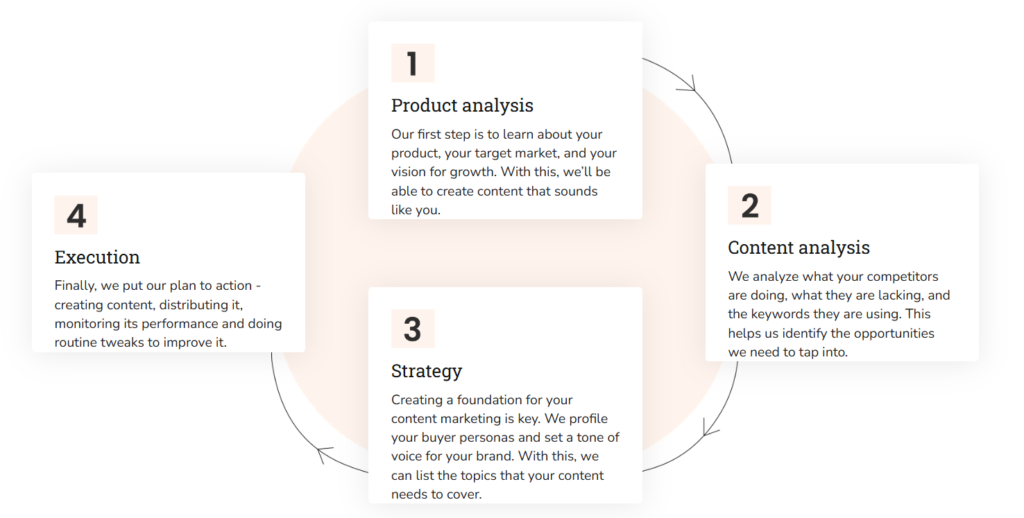 1

Product analysis

Our first step is to learn about your product, your target market, and your vision for growth. With this, we'll be able to create content that sounds like you.

2

Content analysis

We analyze what your competitors are doing, what they are lacking, and the keywords they are using. This helps us identify the opportunities we need to tap into.

3

Strategy

Creating a foundation for your content marketing is key. We profile your buyer personas and set a tone of voice for your brand. With this, we can list the topics that your content needs to cover.

4

Execution

Finally, we put our plan to action - creating content, distributing it, monitoring its performance and doing routine tweaks to improve it.